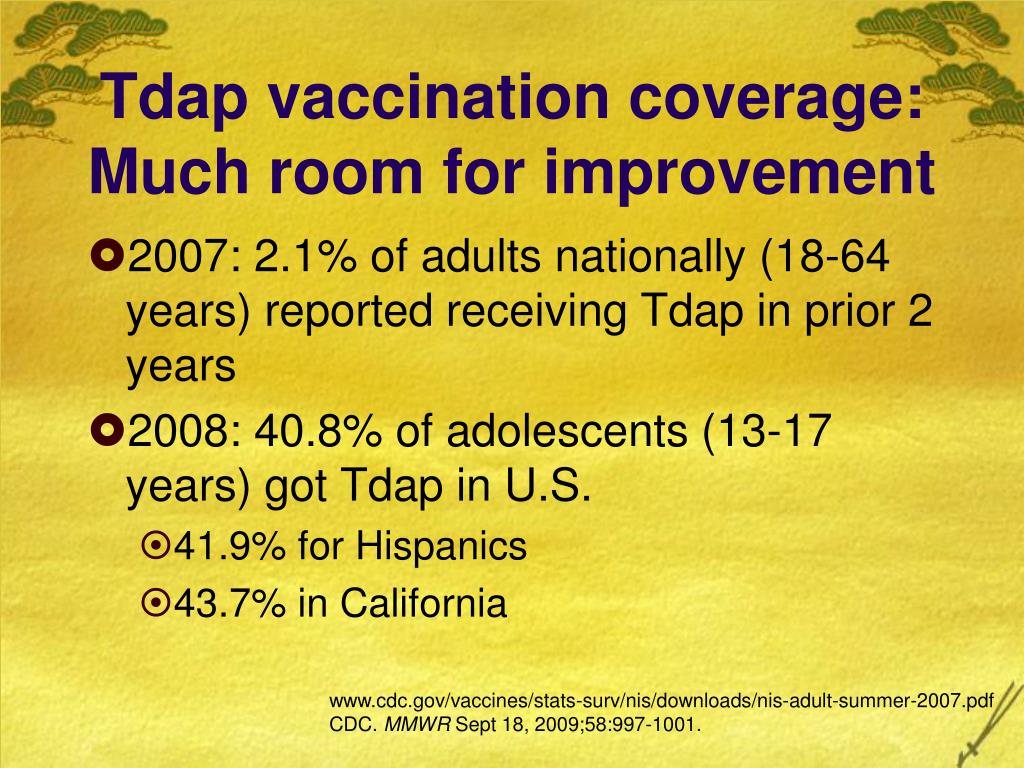 Tdap vaccination coverage: Much room for improvement

2007: 2.1% of adults nationally (18-64 years) reported receiving Tdap in prior 2 years

2008: 40.8% of adolescents (13-17 years) got Tdap in U.S.

41.9% for Hispanics

43.7% in California

www.cdc.gov/vaccines/stats-surv/nis/downloads/nis-adult-summer-2007.pdf
CDC. MMWR Sept 18, 2009;58:997-1001.